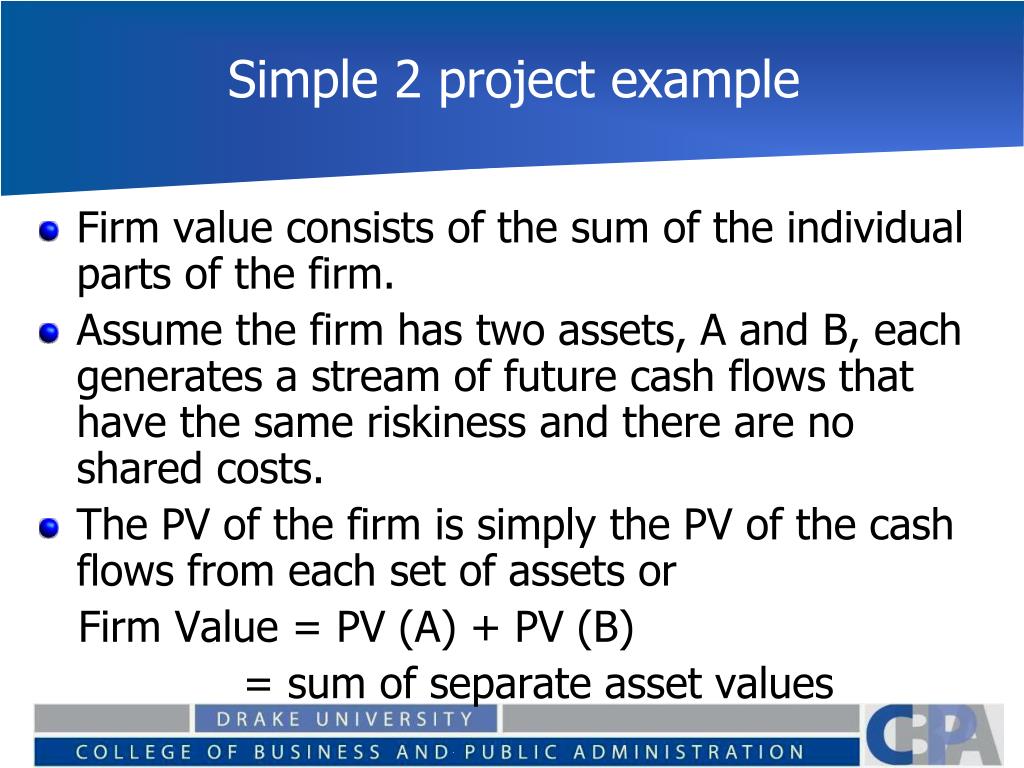 Simple 2 project example

Firm value consists of the sum of the individual parts of the firm.

Assume the firm has two assets, A and B, each generates a stream of future cash flows that have the same riskiness and there are no shared costs.

The PV of the firm is simply the PV of the cash flows from each set of assets or

Firm Value = PV (A) + PV (B)

= sum of separate asset values

DRAKE UNIVERSITY

COLLEGE OF BUSINESS AND PUBLIC ADMINISTRATION

CBPA